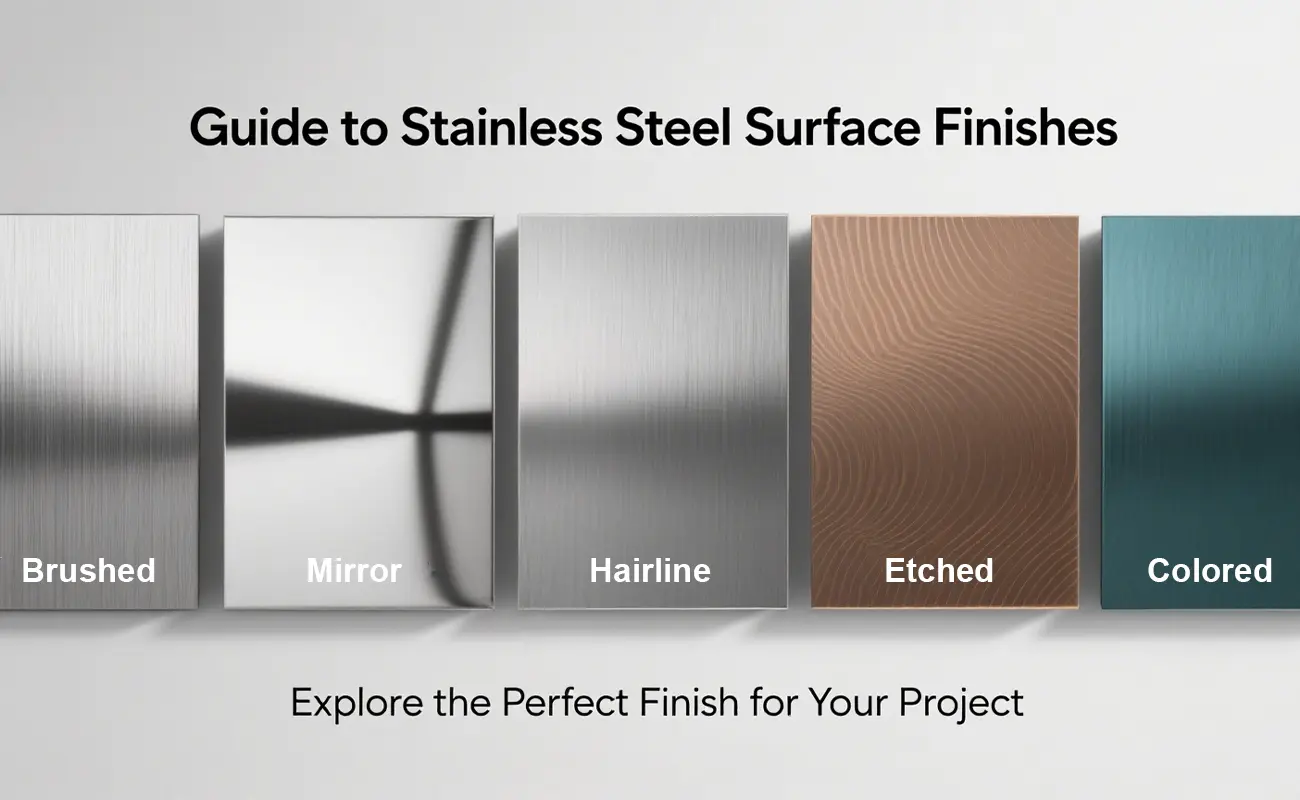 Guide to Stainless Steel Surface Finishes

Brushed

Mirror

Hairline

Etched

Colored

Explore the Perfect Finish for Your Project